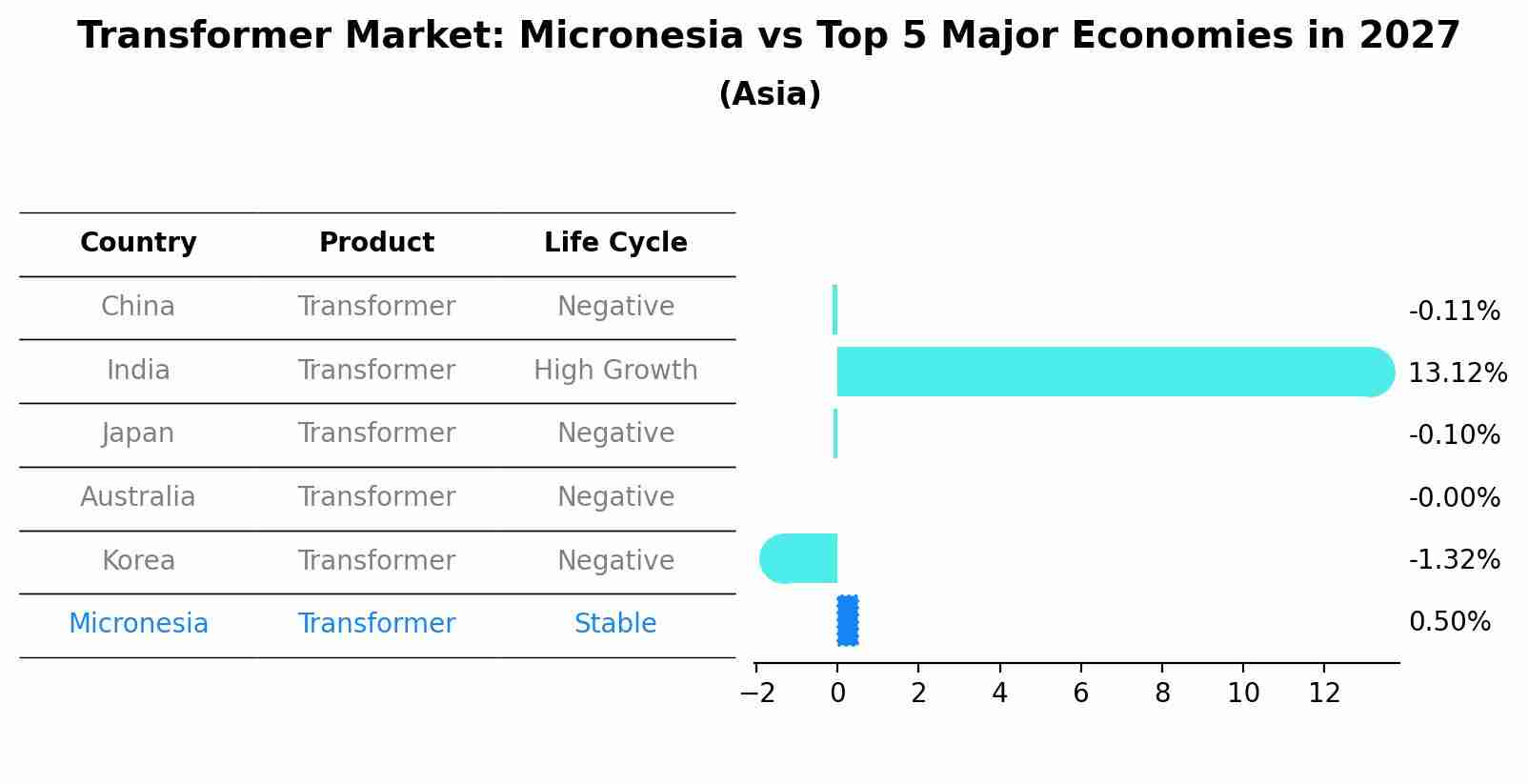 Transformer Market: Micronesia vs Top 5 Major Economies in 2027
(Asia)

| Country | Product | Life Cycle |
|---|---|---|
| China | Transformer | Negative |
| India | Transformer | High Growth |
| Japan | Transformer | Negative |
| Australia | Transformer | Negative |
| Korea | Transformer | Negative |
| Micronesia | Transformer | Stable |

-0.11%
13.12%
-0.10%
-0.00%
-1.32%
0.50%

−2 0 2 4 6 8 10 12